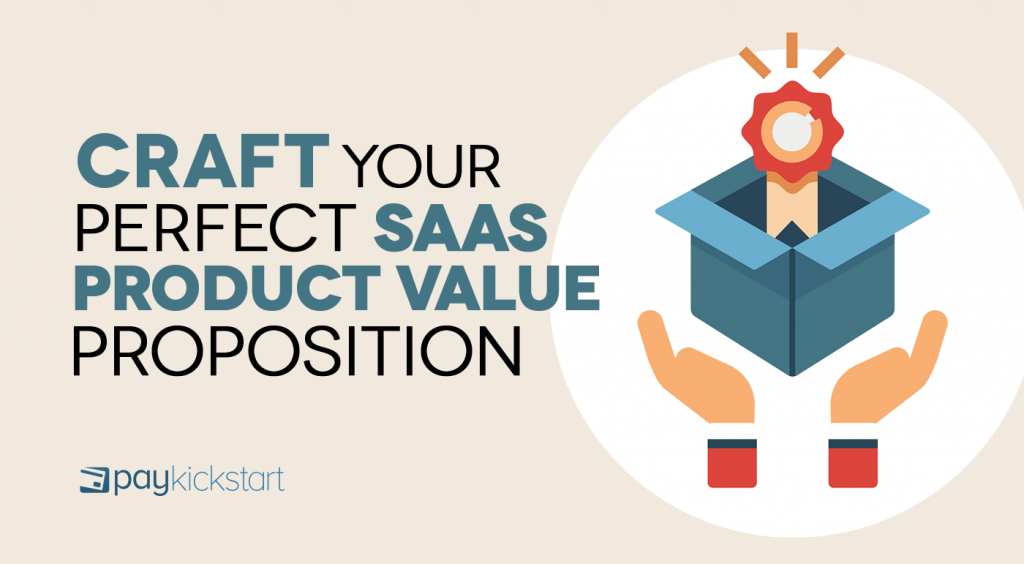 CRAFT YOUR PERFECT SAAS PRODUCT VALUE PROPOSITION

paykickstart